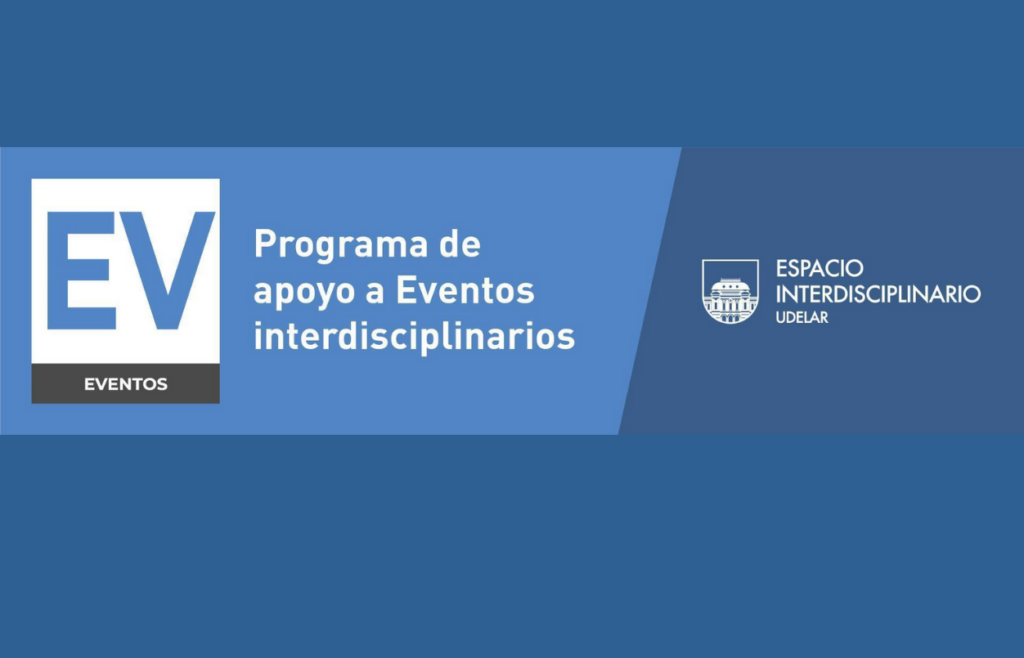 EV
EVENTOS

Programa de apoyo a Eventos interdisciplinarios

ESPACIO INTERDISCIPLINARIO
UDELAR